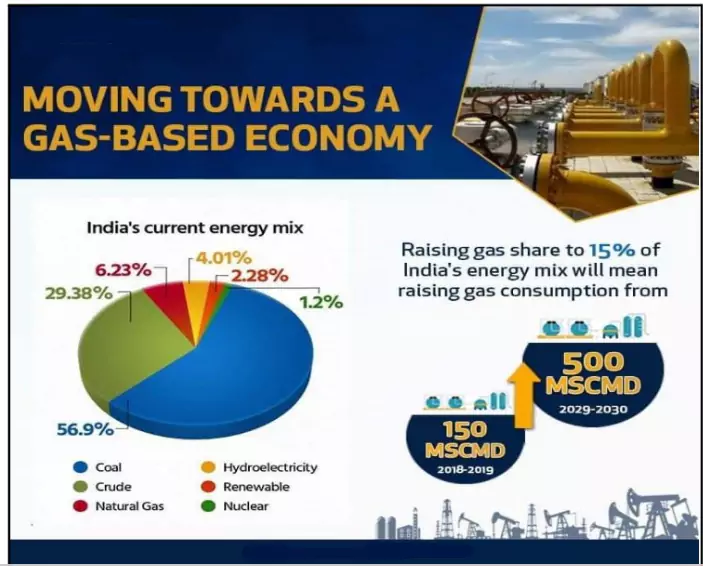 MOVING TOWARDS A GAS-BASED ECONOMY

India's current energy mix

6.23%
4.01%
2.28%
29.38%
1.2%
56.9%

Coal
Crude
Natural Gas
Hydroelectricity
Renewable
Nuclear

Raising gas share to 15% of India's energy mix will mean raising gas consumption from

150 MSCMD
2018-2019

500 MSCMD
2029-2030